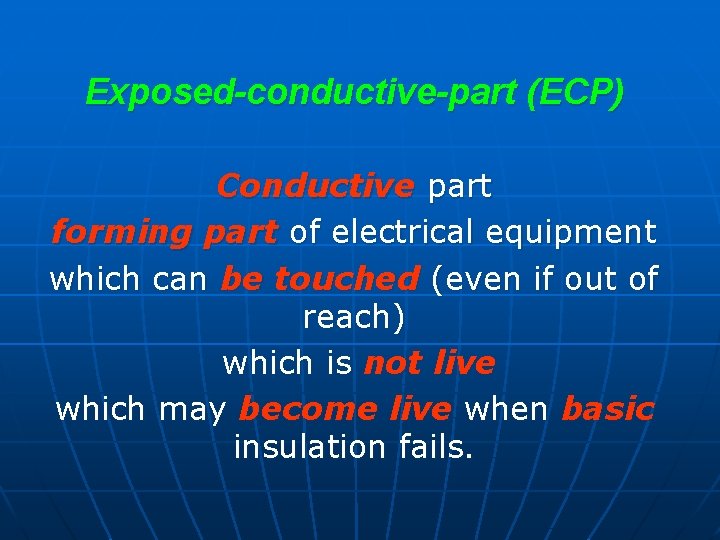 Exposed-conductive-part (ECP)

Conductive part

forming part of electrical equipment

which can be touched (even if out of reach)

which is not live

which may become live when basic insulation fails.